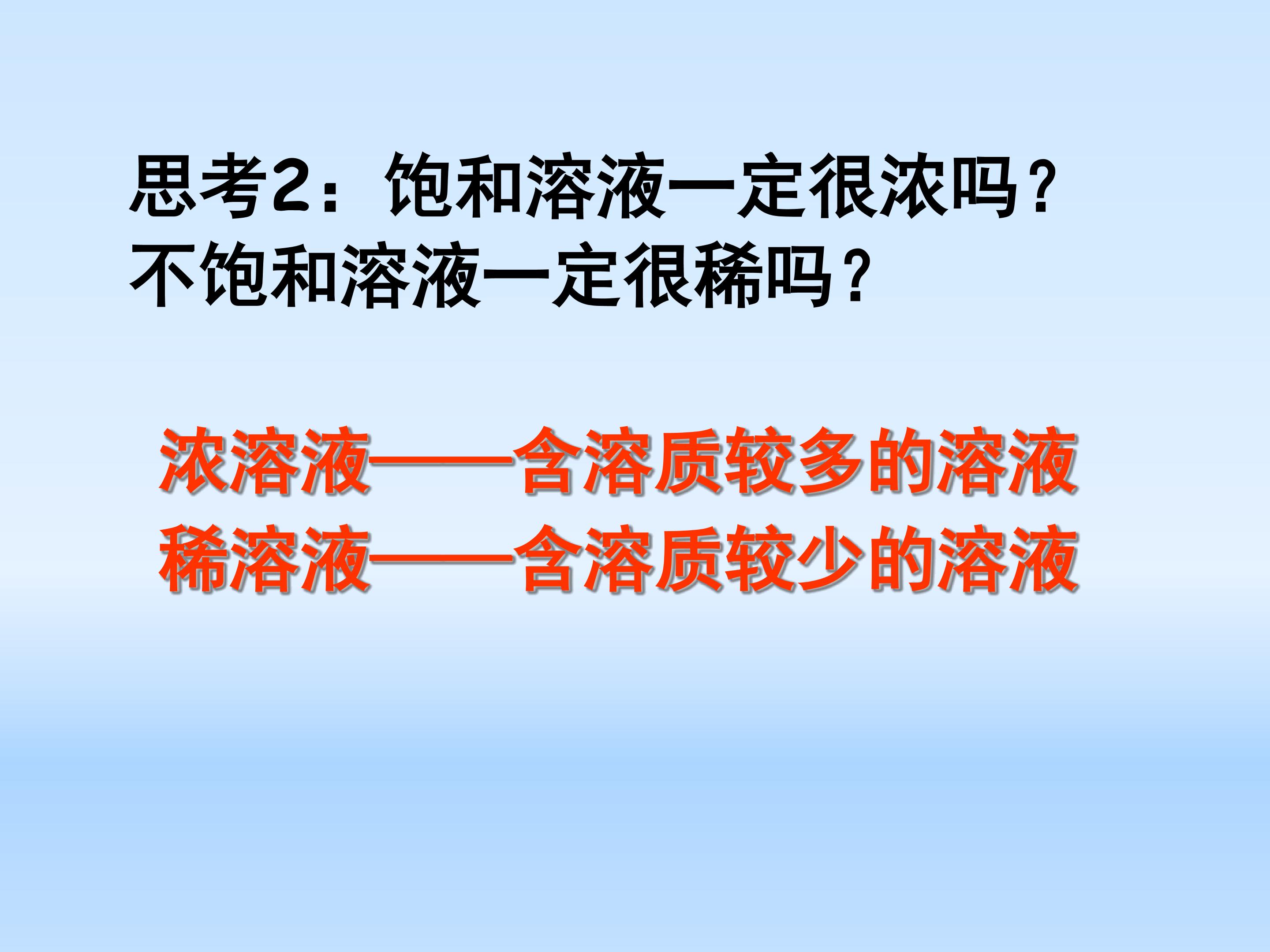 思考2：饱和溶液一定很浓吗？
不饱和溶液一定很稀吗？

浓溶液——含溶质较多的溶液
稀溶液——含溶质较少的溶液